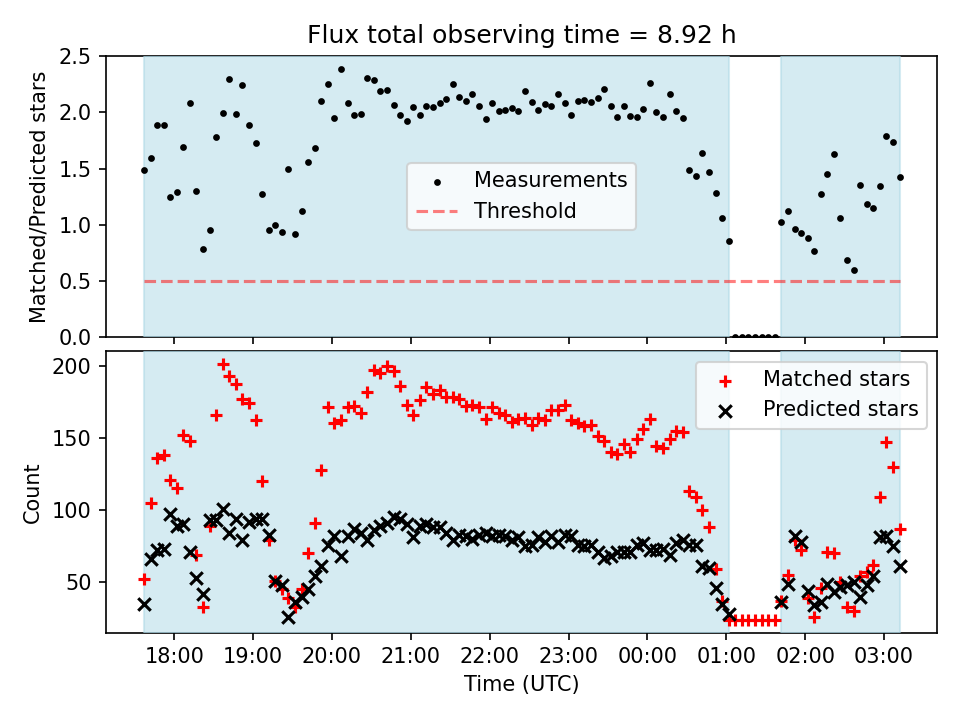 Flux total observing time = 8.92 h

Matched/Predicted stars

2.5
2.0
1.5
1.0
0.5
0.0

Measurements
Threshold

Count

200
150
100
50

Matched stars
Predicted stars

18:00 19:00 20:00 21:00 22:00 23:00 00:00 01:00 02:00 03:00

Time (UTC)